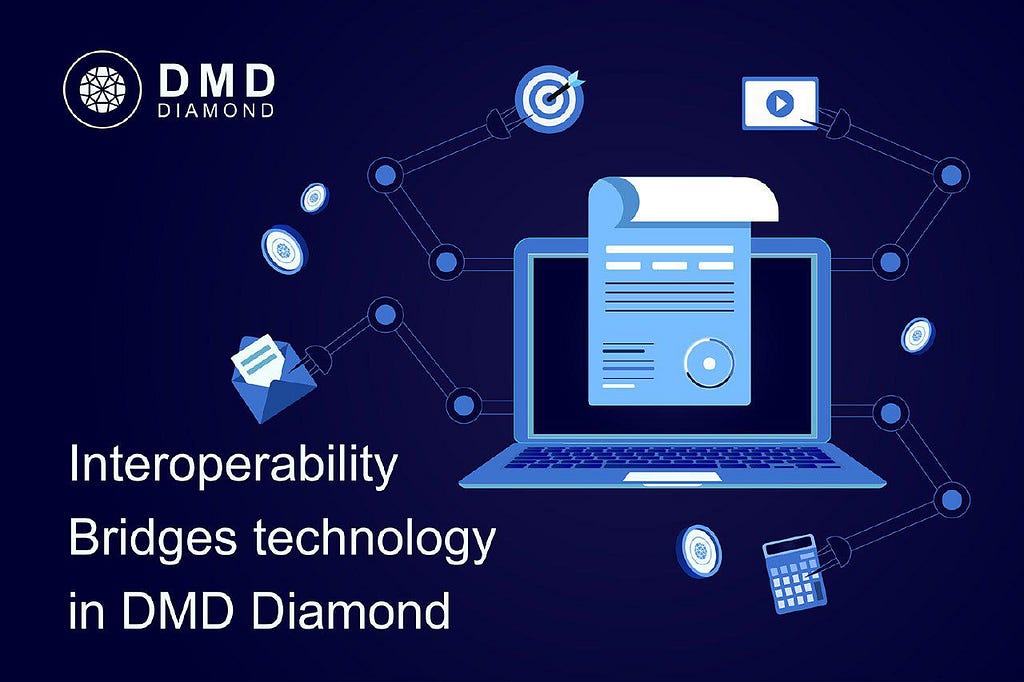 DMD
DIAMOND

Interoperability Bridges technology in DMD Diamond